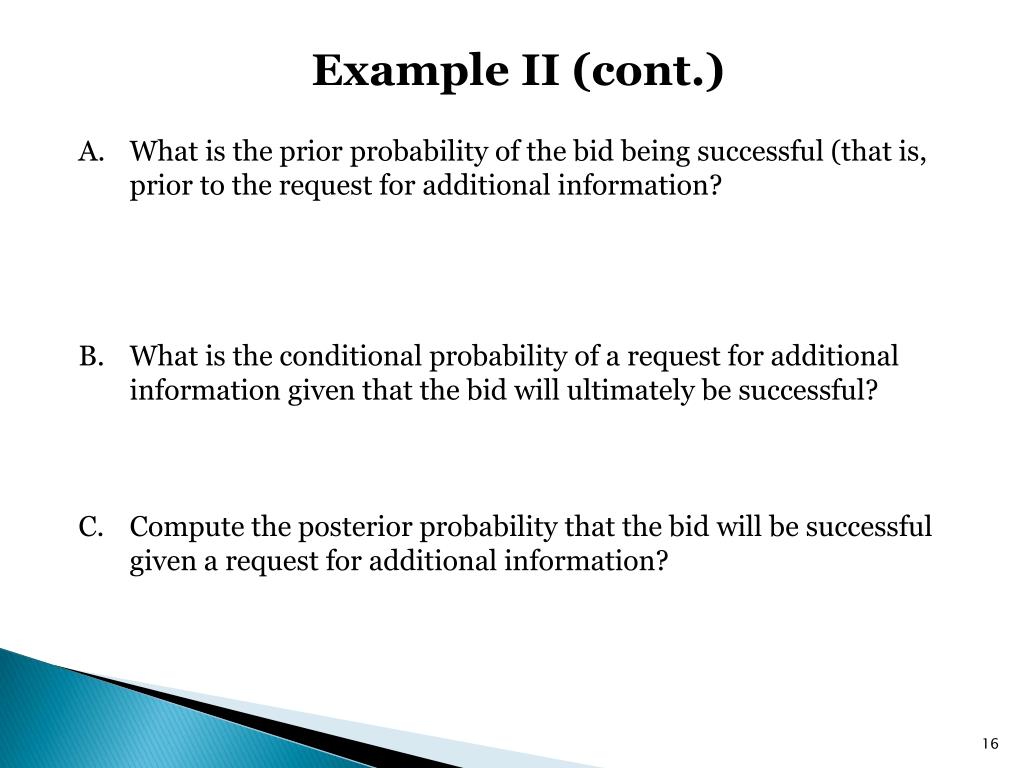 Example II (cont.)

A. What is the prior probability of the bid being successful (that is, prior to the request for additional information?

B. What is the conditional probability of a request for additional information given that the bid will ultimately be successful?

C. Compute the posterior probability that the bid will be successful given a request for additional information?

16